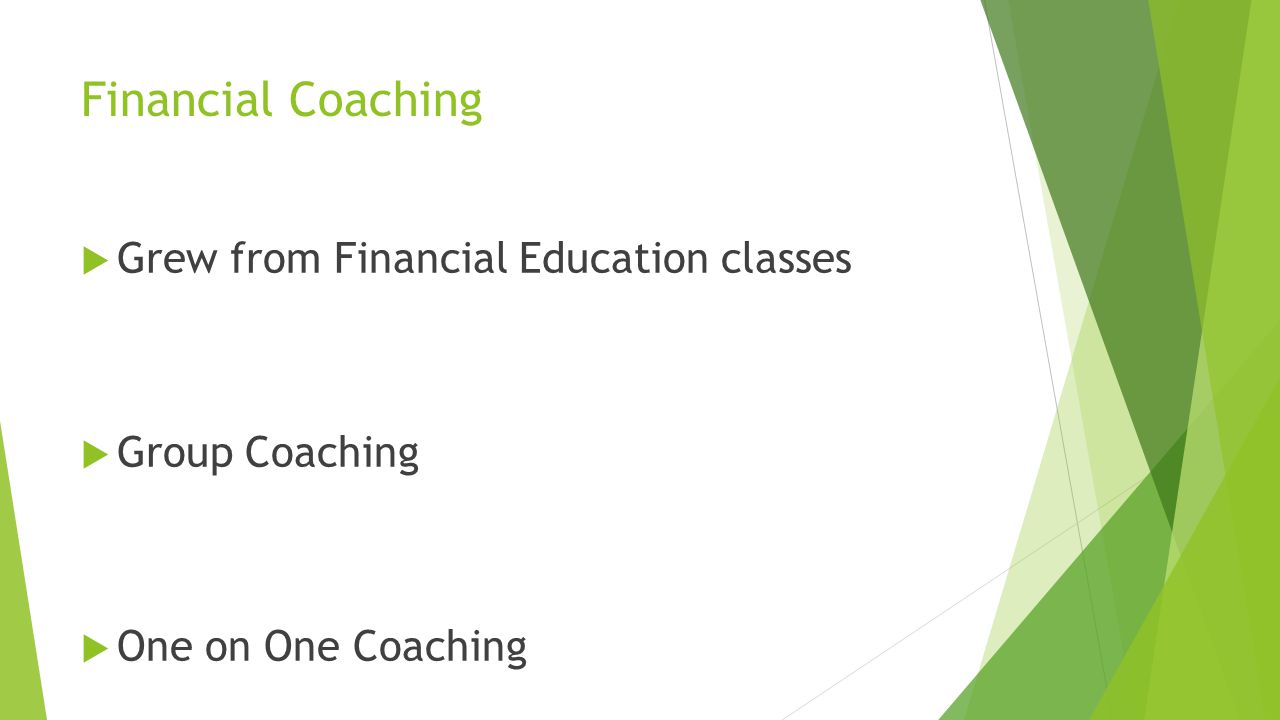 Financial Coaching

Grew from Financial Education classes

Group Coaching

One on One Coaching